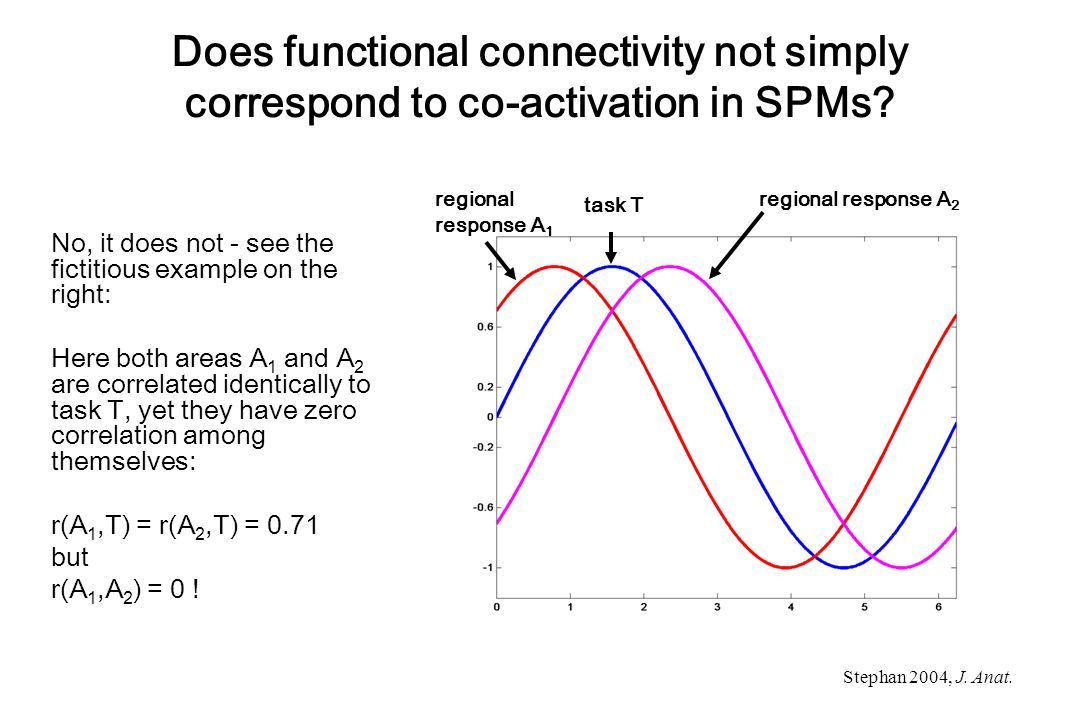 Does functional connectivity not simply correspond to co-activation in SPMs?

No, it does not - see the fictitious example on the right:

Here both areas $A_1$ and $A_2$ are correlated identically to task T, yet they have zero correlation among themselves:

$r(A_1,T) = r(A_2,T) = 0.71$
but
$r(A_1,A_2) = 0$ !

regional response $A_1$

task T

regional response $A_2$

1
0.6
0.2
0
-0.2
-0.6
-1

0 1 2 3 4 5 6

Stephan 2004, J. Anat.